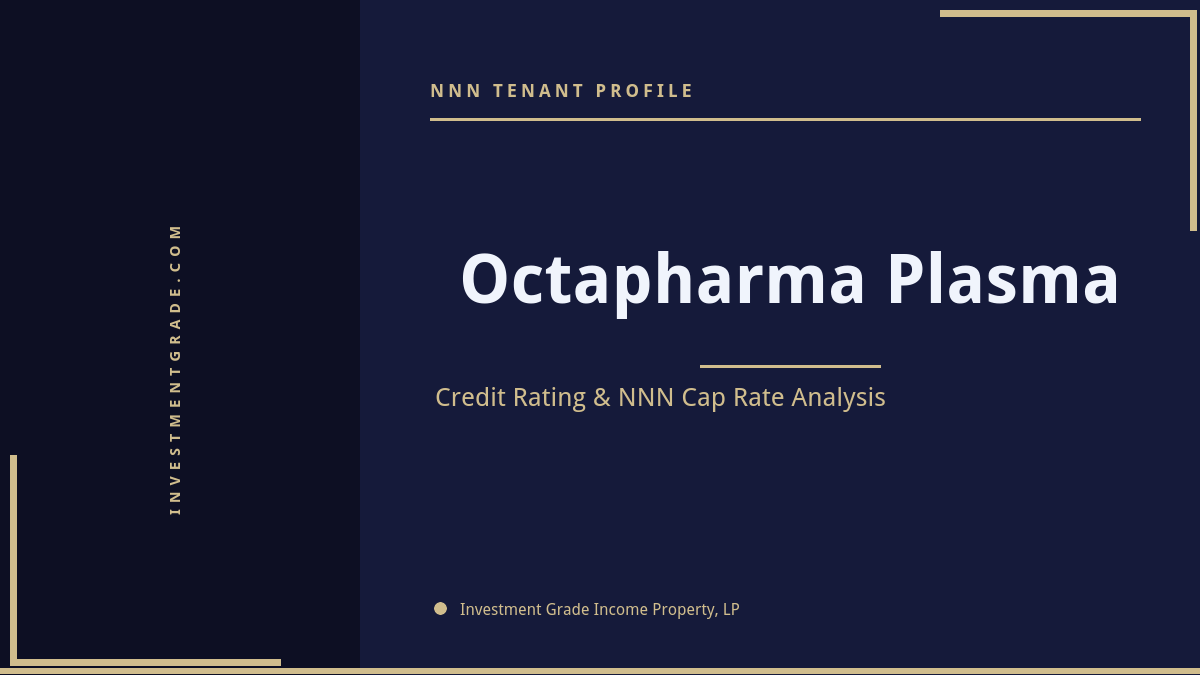 INVESTMENTGRADE.COM

NNN TENANT PROFILE

Octapharma Plasma

Credit Rating & NNN Cap Rate Analysis

Investment Grade Income Property, LP